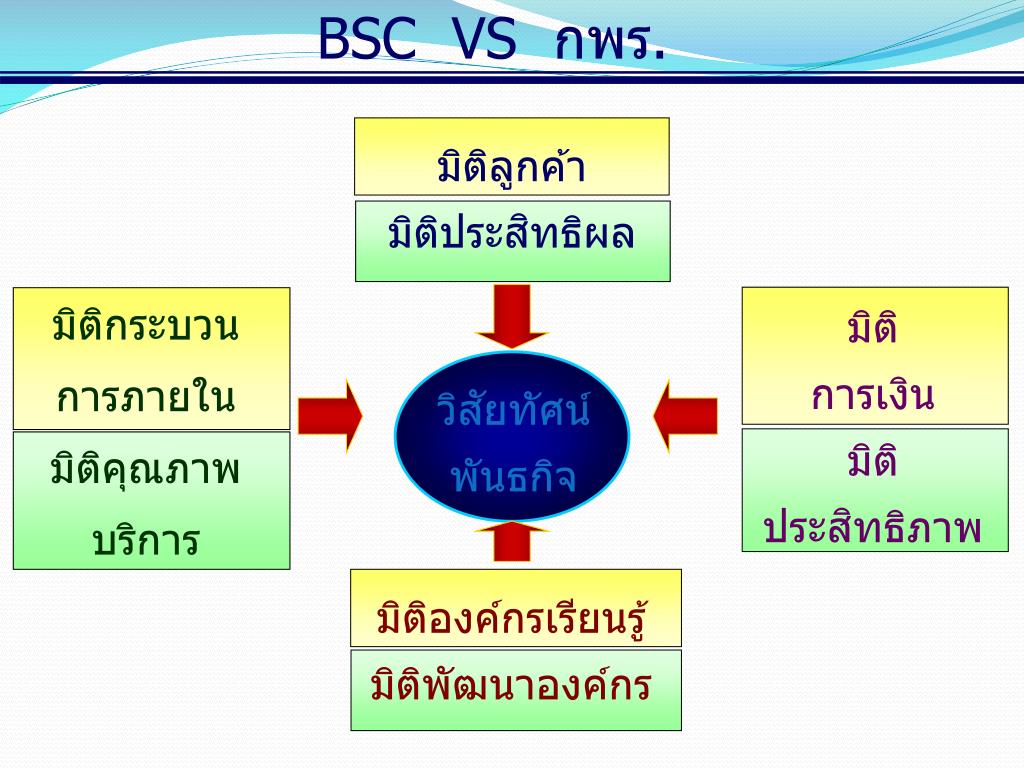 BSC VS กพร.

มิติลูกค้า

มิติประสิทธิผล

มิติกระบวนการภายใน

มิติคุณภาพบริการ

วิสัยทัศน์ พันธกิจ

มิติ การเงิน

มิติ ประสิทธิภาพ

มิติองค์กรเรียนรู้

มิติพัฒนาองค์กร